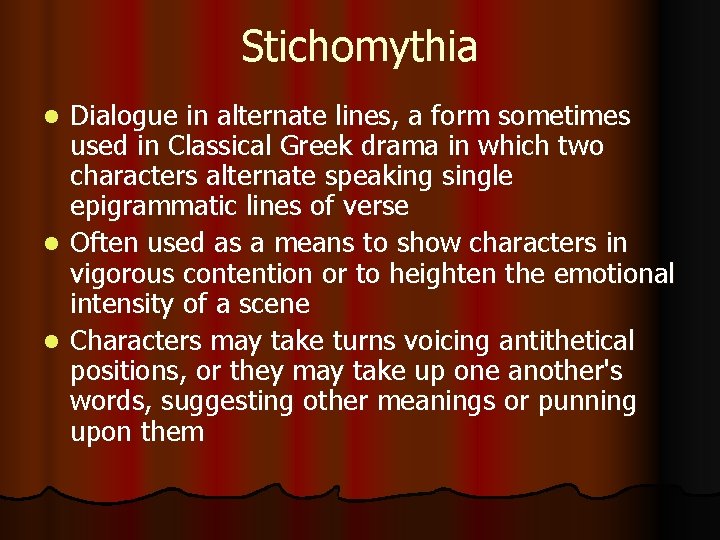 Stichomythia

- Dialogue in alternate lines, a form sometimes used in Classical Greek drama in which two characters alternate speaking single epigrammatic lines of verse
- Often used as a means to show characters in vigorous contention or to heighten the emotional intensity of a scene
- Characters may take turns voicing antithetical positions, or they may take up one another's words, suggesting other meanings or punning upon them